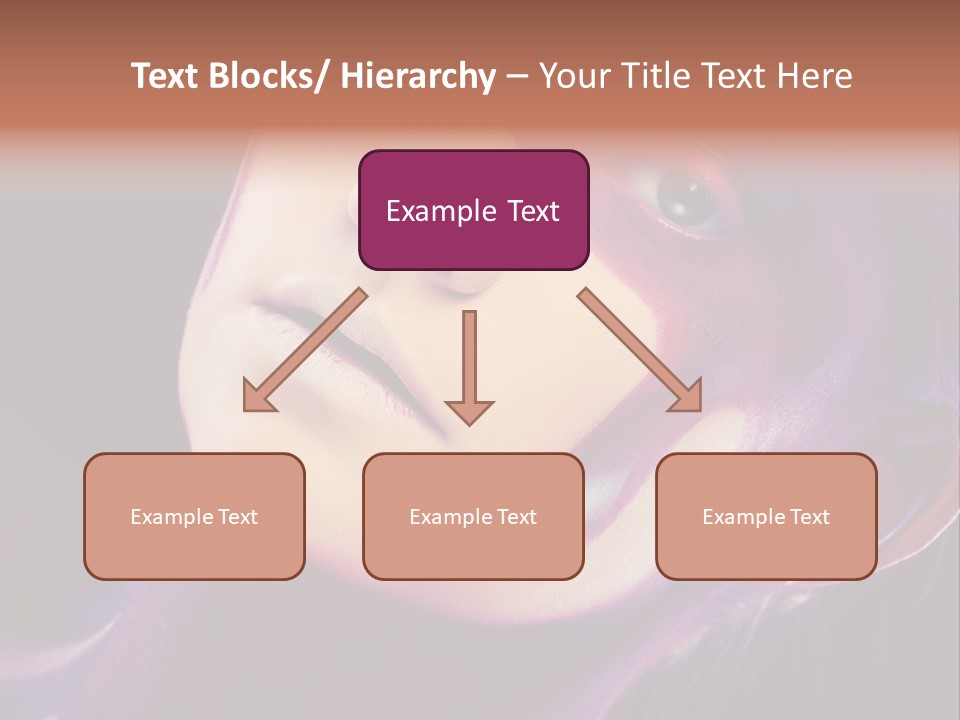 Text Blocks/ Hierarchy – Your Title Text Here

Example Text

Example Text

Example Text

Example Text